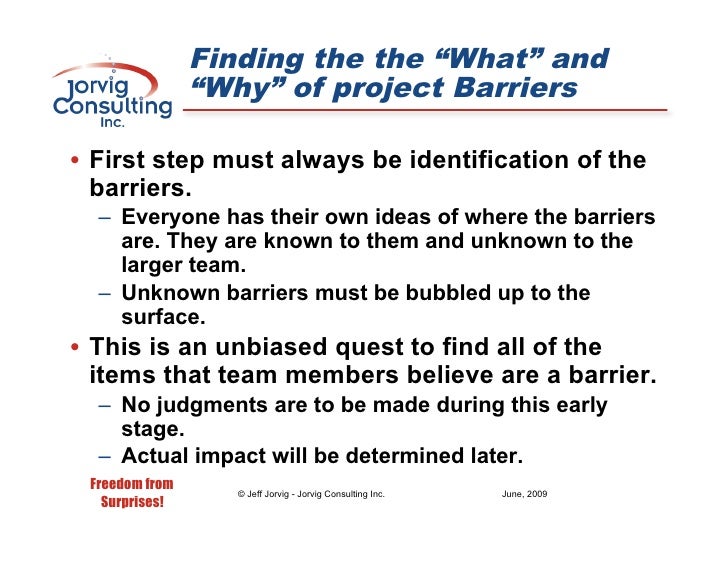 Jorvig Consulting Inc.

Finding the the “What” and “Why” of project Barriers

• First step must always be identification of the barriers.
– Everyone has their own ideas of where the barriers are. They are known to them and unknown to the larger team.
– Unknown barriers must be bubbled up to the surface.
• This is an unbiased quest to find all of the items that team members believe are a barrier.
– No judgments are to be made during this early stage.
– Actual impact will be determined later.

Freedom from Surprises!

© Jeff Jorvig - Jorvig Consulting Inc.

June, 2009